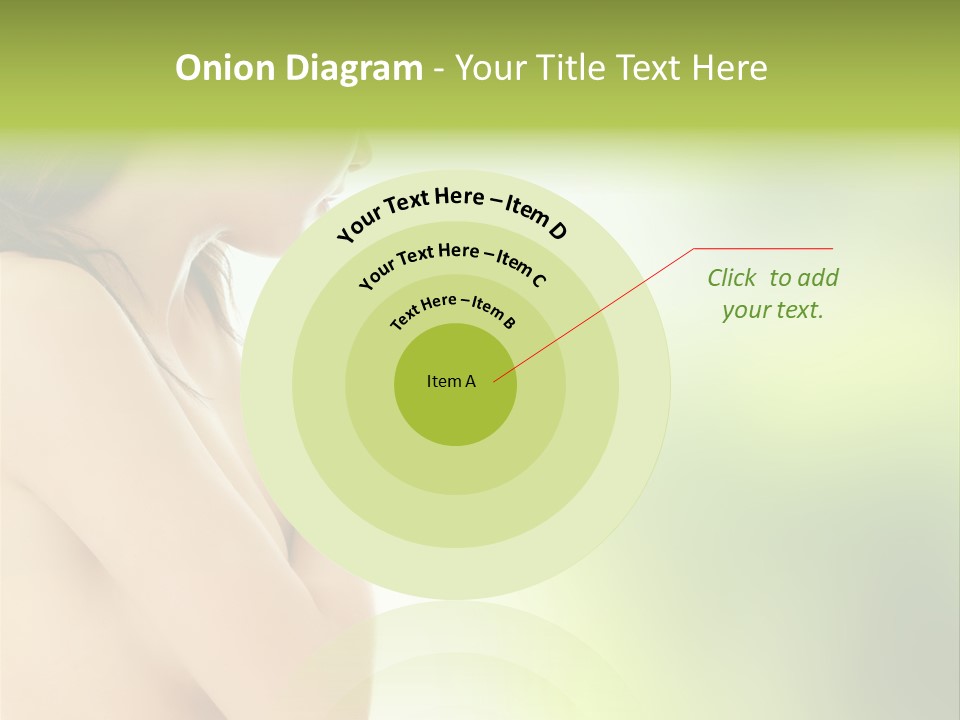 Onion Diagram - Your Title Text Here

Your Text Here – Item D

Your Text Here – Item C

Text Here – Item B

Item A

Click to add your text.